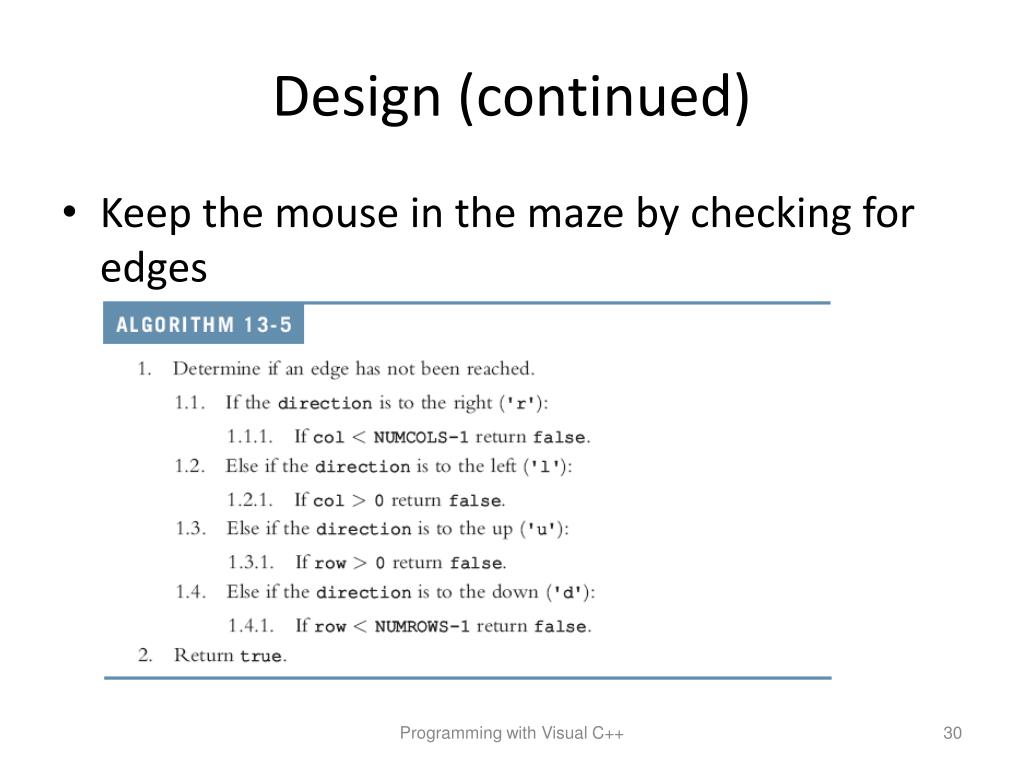 Design (continued)

• Keep the mouse in the maze by checking for edges

ALGORITHM 13-5

1. Determine if an edge has not been reached.

1.1. If the direction is to the right ('r'):

1.1.1. If col < NUMCOLS-1 return false.

1.2. Else if the direction is to the left ('l'):

1.2.1. If col > 0 return false.

1.3. Else if the direction is to the up ('u'):

1.3.1. If row > 0 return false.

1.4. Else if the direction is to the down ('d'):

1.4.1. If row < NUMROWS-1 return false.

2. Return true.

Programming with Visual C++

30